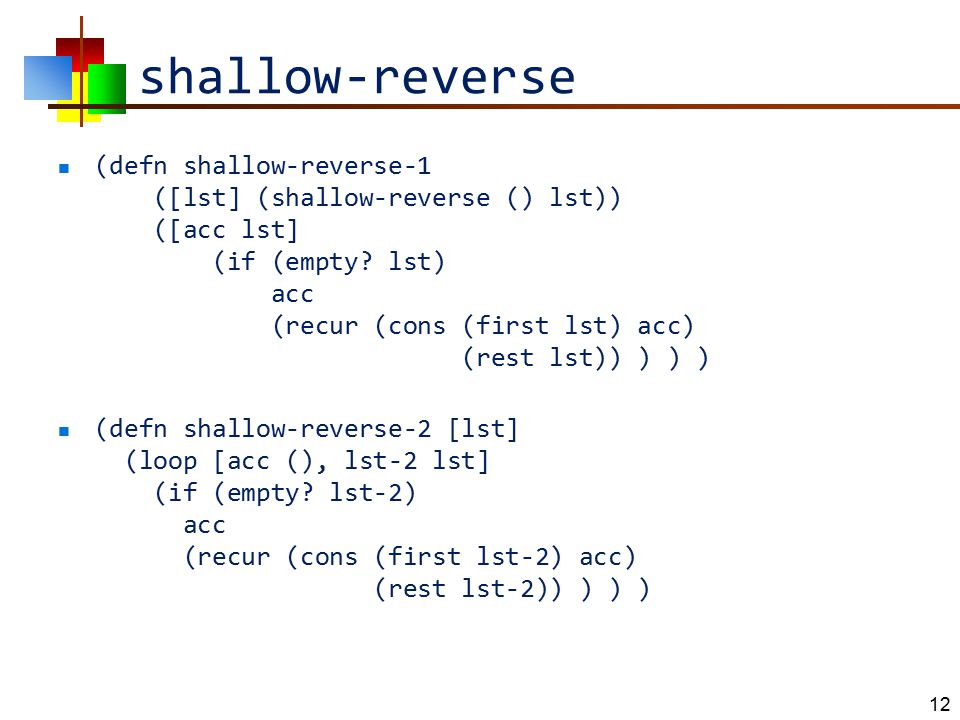 shallow-reverse

(defn shallow-reverse-1
    ([lst] (shallow-reverse () lst))
    ([acc lst]
        (if (empty? lst)
            acc
            (recur (cons (first lst) acc)
                         (rest lst)) ) ) )

(defn shallow-reverse-2 [lst]
  (loop [acc (), lst-2 lst]
    (if (empty? lst-2)
      acc
      (recur (cons (first lst-2) acc)
                   (rest lst-2)) ) ) )

12